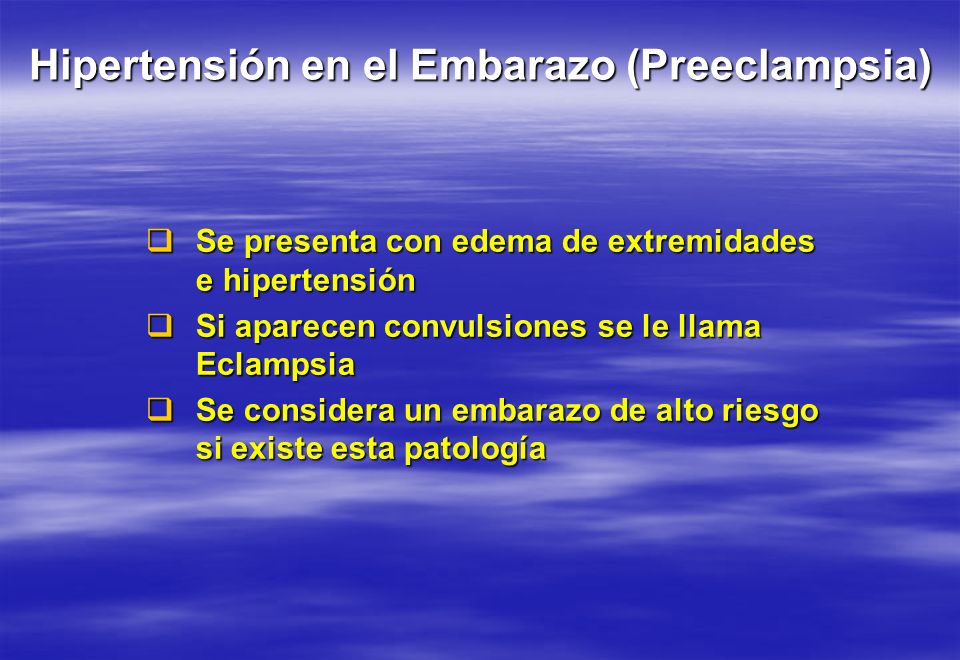 Hipertensión en el Embarazo (Preeclampsia)

❑ Se presenta con edema de extremidades e hipertensión

❑ Si aparecen convulsiones se le llama Eclampsia

❑ Se considera un embarazo de alto riesgo si existe esta patología